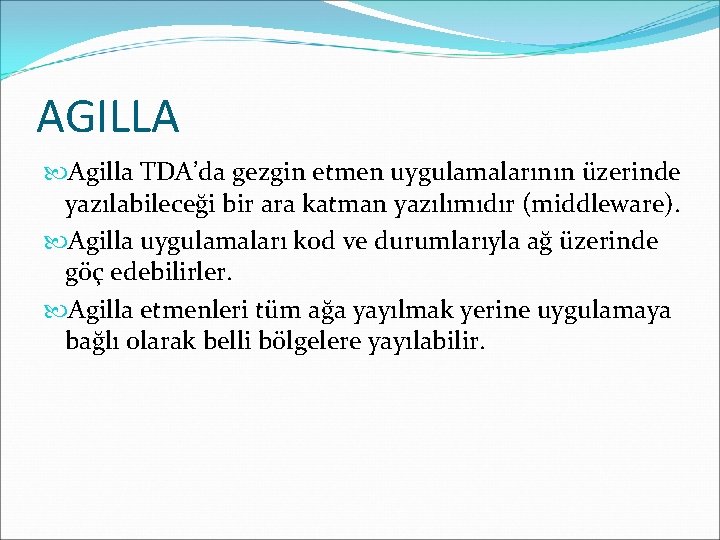 AGILLA

Agilla TDA'da gezgin etmen uygulamalarının üzerinde yazılabileceği bir ara katman yazılımıdır (middleware).

Agilla uygulamaları kod ve durumlarıyla ağ üzerinde göç edebilirler.

Agilla etmenleri tüm ağa yayılmak yerine uygulamaya bağlı olarak belli bölgelere yayılabilir.